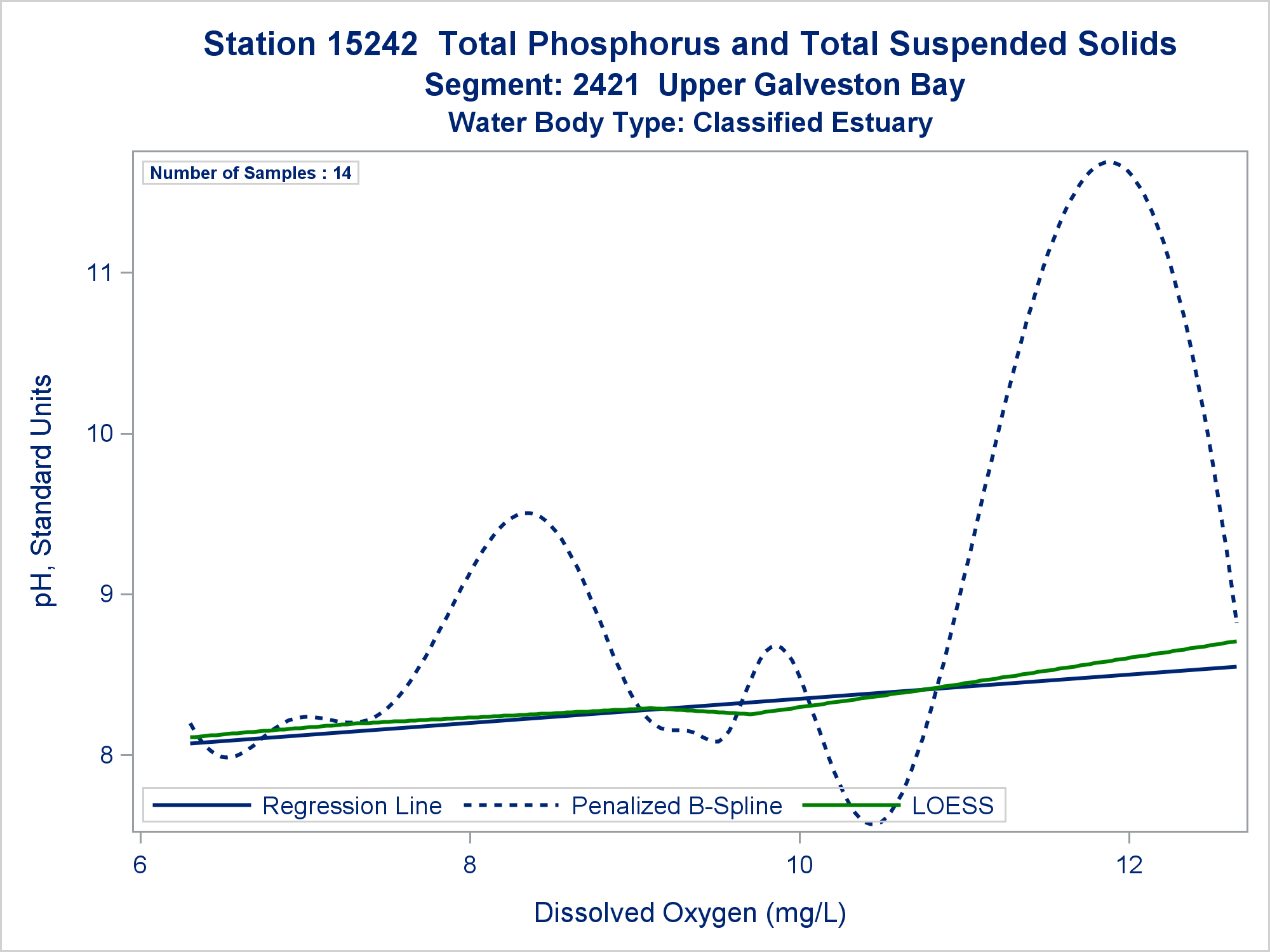 Station 15242  Total Phosphorus and Total Suspended Solids
Segment: 2421  Upper Galveston Bay
Water Body Type: Classified Estuary

Number of Samples : 14

pH, Standard Units

11
10
9
8

Regression Line
Penalized B-Spline
LOESS

6
8
10
12

Dissolved Oxygen (mg/L)